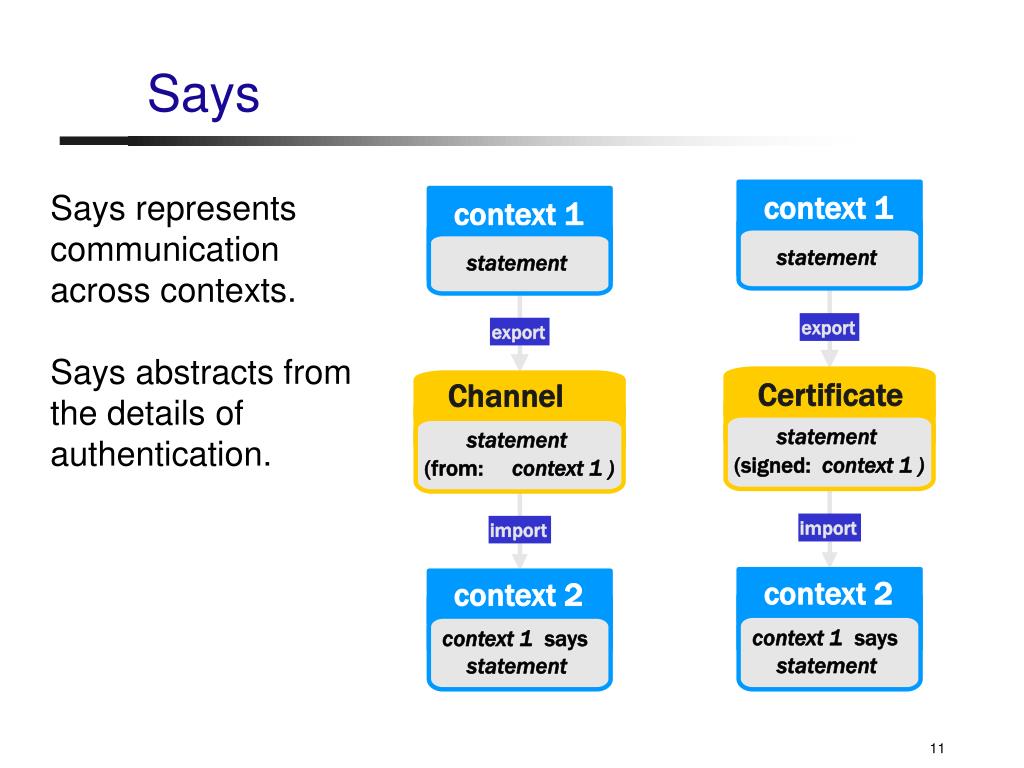 Says

Says represents communication across contexts.

Says abstracts from the details of authentication.

context 1

statement

export

Channel

statement
(from: context 1 )

import

context 2

context 1 says statement

context 1

statement

export

Certificate

statement
(signed: context 1 )

import

context 2

context 1 says statement

11